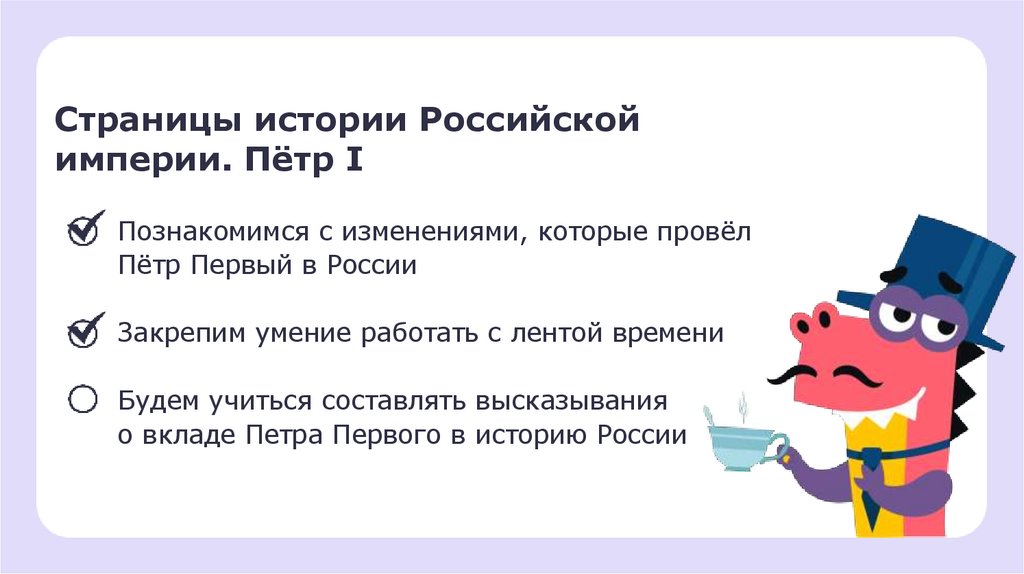 Страницы истории Российской империи. Пётр I

Познакомимся с изменениями, которые провёл Пётр Первый в России

Закрепим умение работать с лентой времени

Будем учиться составлять высказывания о вкладе Петра Первого в историю России